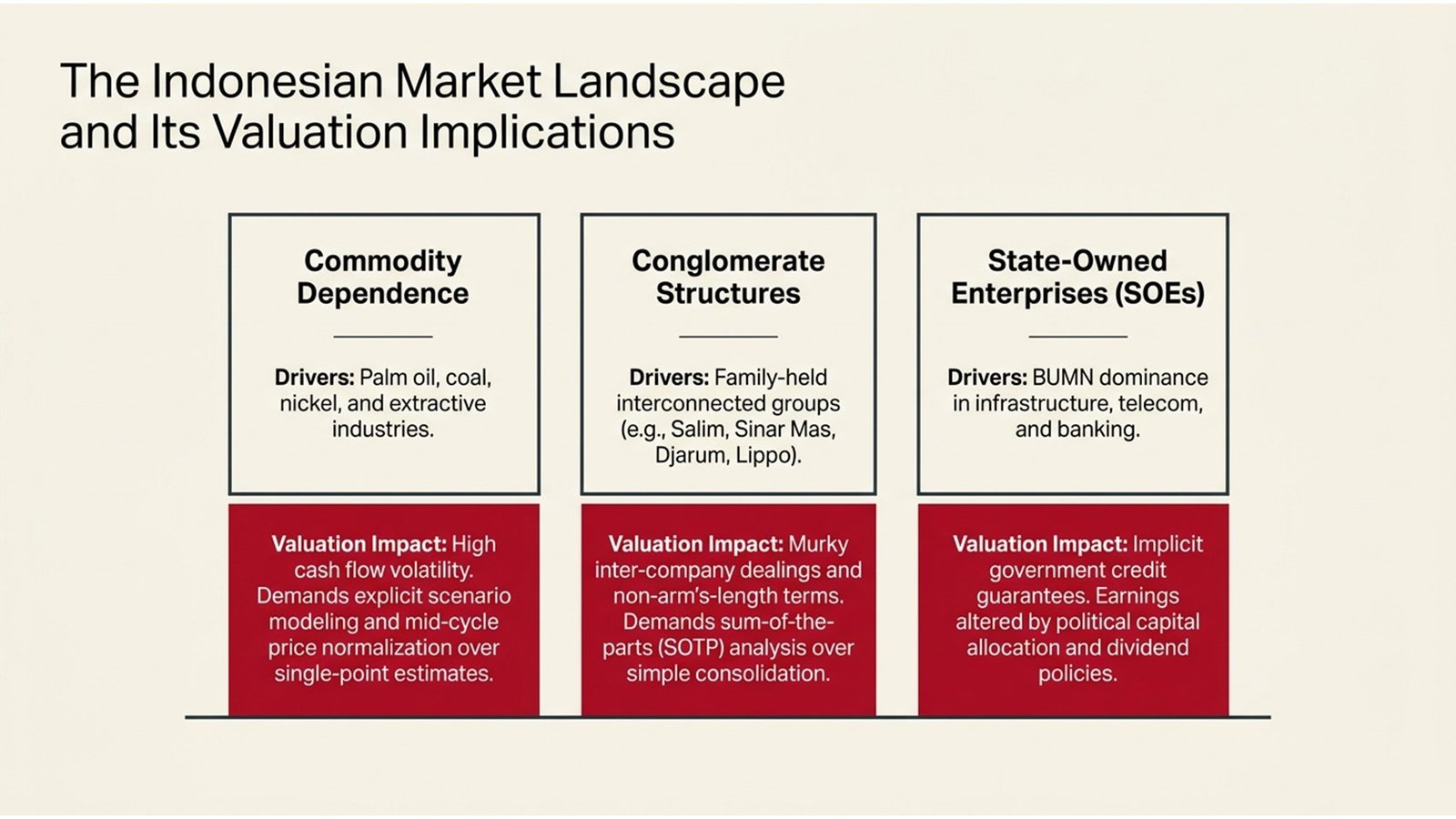 The Indonesian Market Landscape and Its Valuation Implications

Commodity Dependence

Drivers: Palm oil, coal, nickel, and extractive industries.

Valuation Impact: High cash flow volatility. Demands explicit scenario modeling and mid-cycle price normalization over single-point estimates.

Conglomerate Structures

Drivers: Family-held interconnected groups (e.g., Salim, Sinar Mas, Djarum, Lippo).

Valuation Impact: Murky inter-company dealings and non-arm's-length terms. Demands sum-of-the-parts (SOTP) analysis over simple consolidation.

State-Owned Enterprises (SOEs)

Drivers: BUMN dominance in infrastructure, telecom, and banking.

Valuation Impact: Implicit government credit guarantees. Earnings altered by political capital allocation and dividend policies.